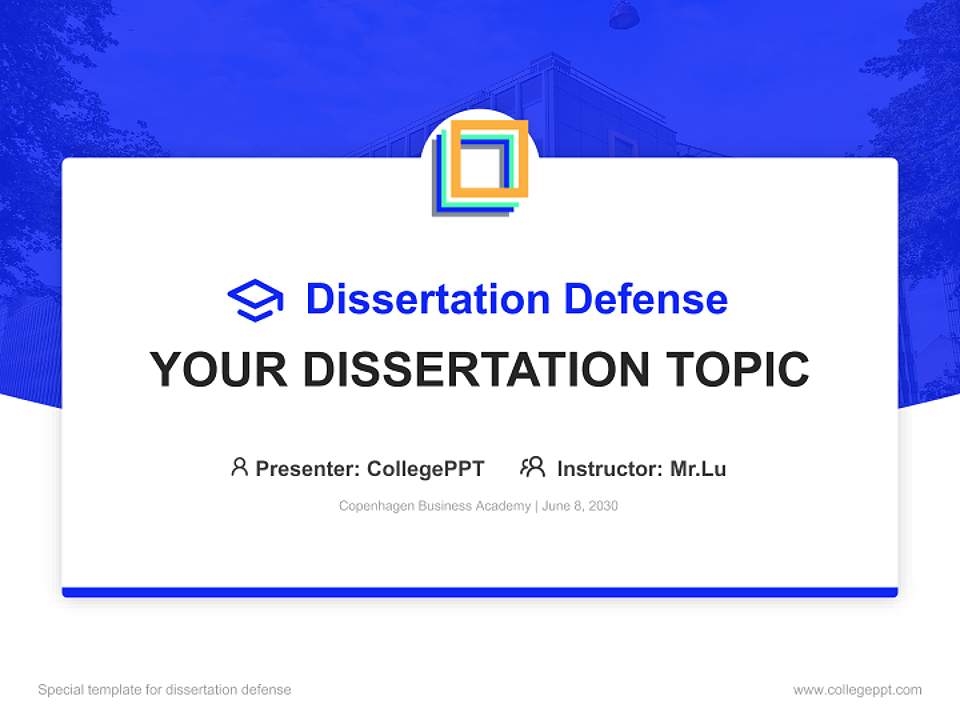 Dissertation Defense

YOUR DISSERTATION TOPIC

Presenter: CollegePPT Instructor: Mr.Lu

Copenhagen Business Academy | June 8, 2030

Special template for dissertation defense

www.collegeppt.com